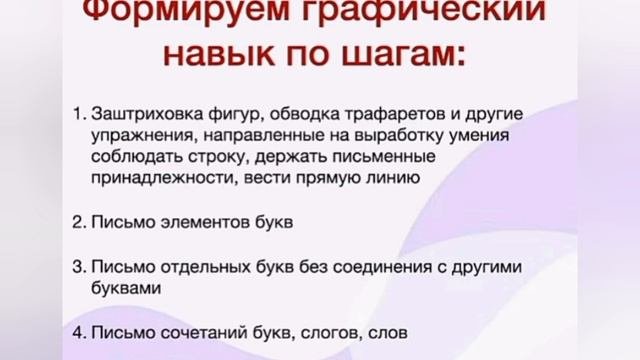 Формируем графический навык по шагам:

1. Заштриховка фигур, обводка трафаретов и другие упражнения, направленные на выработку умения соблюдать строку, держать письменные принадлежности, вести прямую линию

2. Письмо элементов букв

3. Письмо отдельных букв без соединения с другими буквами

4. Письмо сочетаний букв, слогов, слов